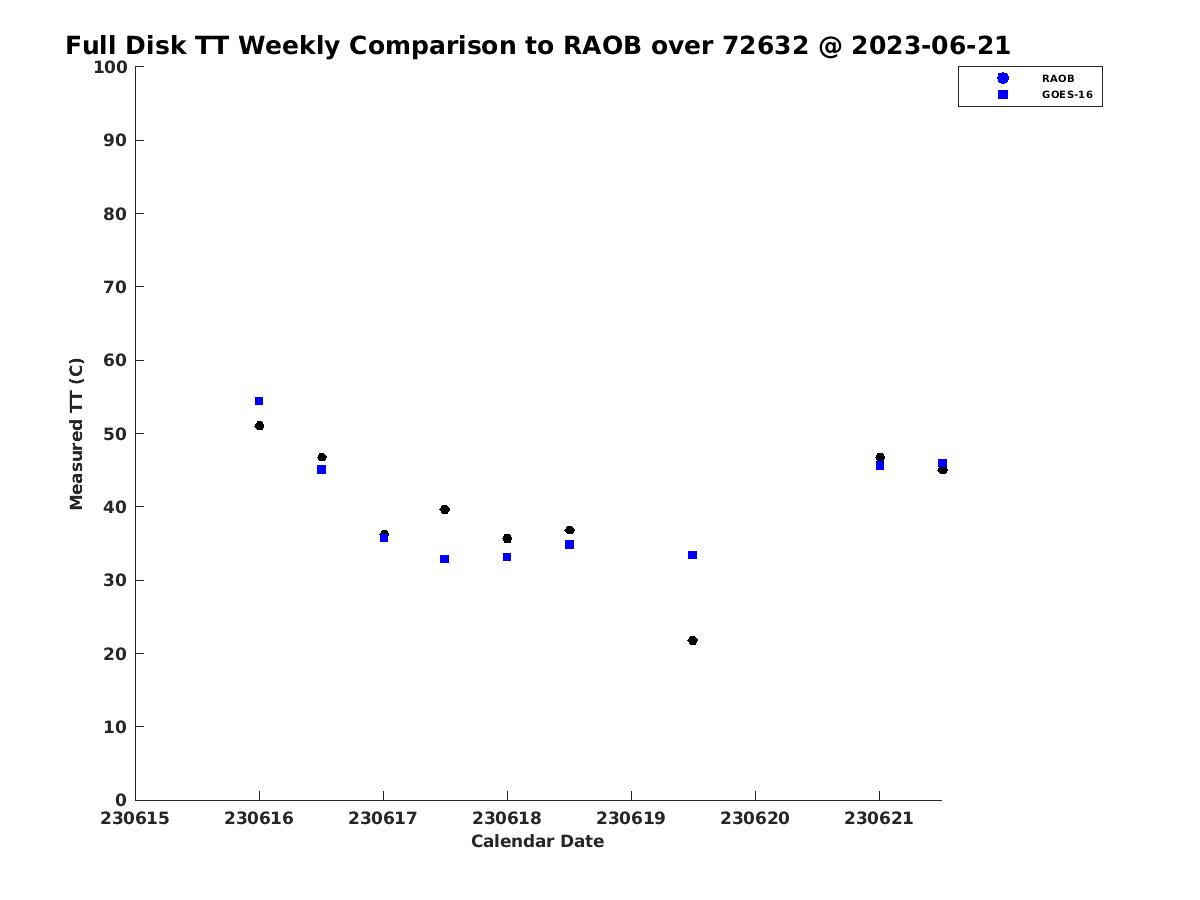 Full Disk TT Weekly Comparison to RAOB over 72632 @ 2023-06-21

RAOB
GOES-16

Measured TT (C)

100
90
80
70
60
50
40
30
20
10
0

230615 230616 230617 230618 230619 230620 230621

Calendar Date